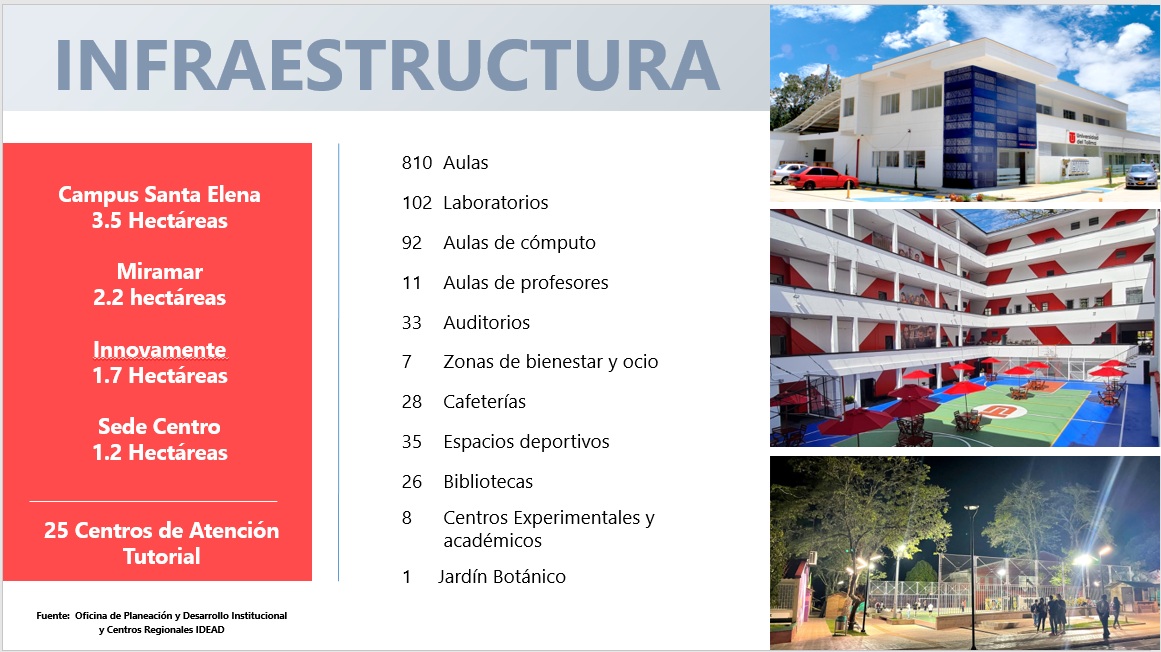 INFRAESTRUCTURA

Campus Santa Elena
3.5 Hectáreas

Miramar
2.2 hectáreas

Innovamente
1.7 Hectáreas

Sede Centro
1.2 Hectáreas

25 Centros de Atención Tutorial

Fuente: Oficina de Planeación y Desarrollo Institucional y Centros Regionales IDEAD

810 Aulas
102 Laboratorios
92 Aulas de cómputo
11 Aulas de profesores
33 Auditorios
7 Zonas de bienestar y ocio
28 Cafeterías
35 Espacios deportivos
26 Bibliotecas
8 Centros Experimentales y académicos
1 Jardín Botánico

Universidad del Tolima